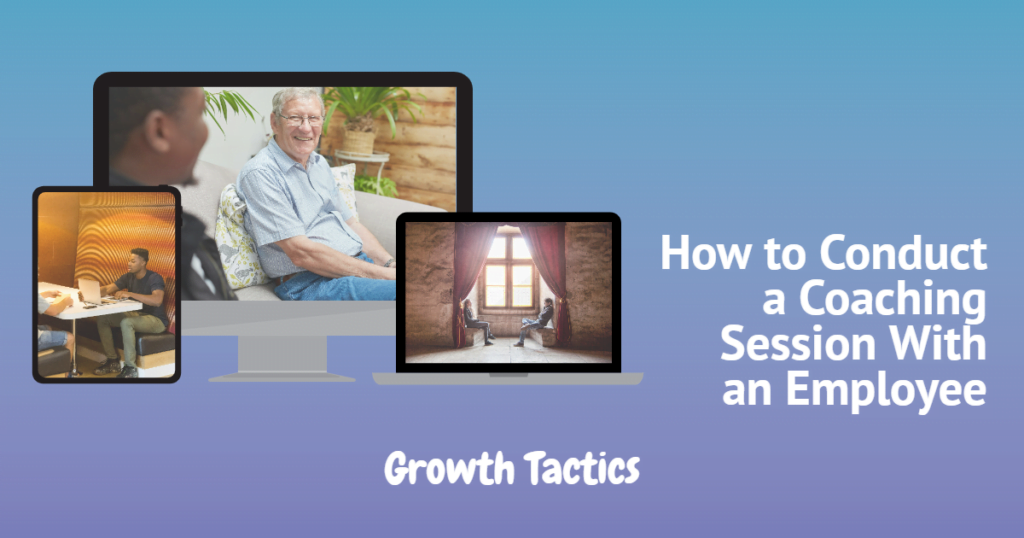 How to Conduct a Coaching Session With an Employee

Growth Tactics